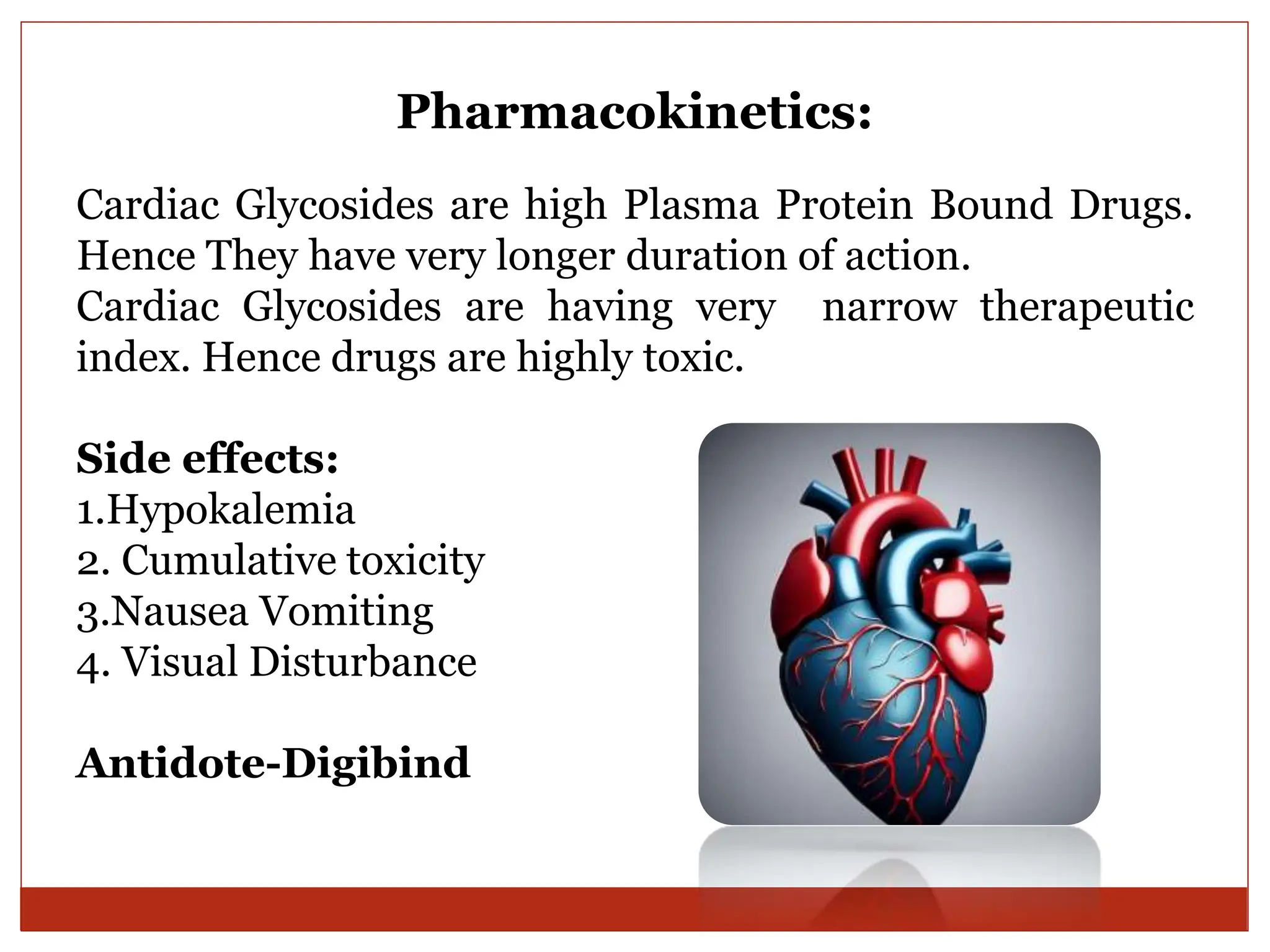 Pharmacokinetics:

Cardiac Glycosides are high Plasma Protein Bound Drugs. Hence They have very longer duration of action.
Cardiac Glycosides are having very narrow therapeutic index. Hence drugs are highly toxic.

Side effects:
1.Hypokalemia
2. Cumulative toxicity
3.Nausea Vomiting
4. Visual Disturbance

Antidote-Digibind